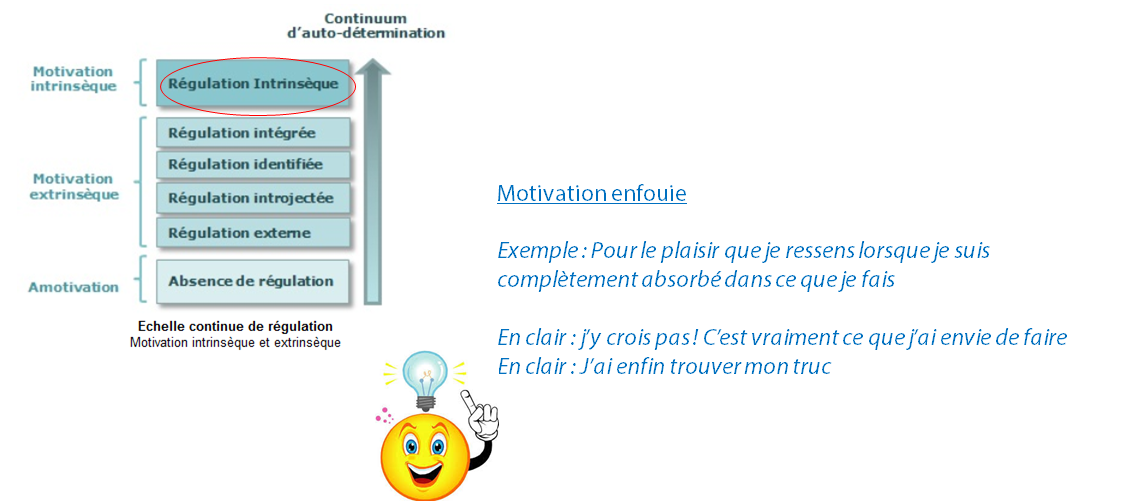 Continuum d'auto-détermination

Motivation intrinsèque

Régulation Intrinsèque

Motivation extrinsèque

Régulation intégrée

Régulation identifiée

Régulation introjectée

Régulation externe

Amotivation

Absence de régulation

Echelle continue de régulation
Motivation intrinsèque et extrinsèque

Motivation enfouie

Exemple : Pour le plaisir que je ressens lorsque je suis complètement absorbé dans ce que je fais

En clair : j'y crois pas ! C'est vraiment ce que j'ai envie de faire
En clair : J'ai enfin trouver mon truc